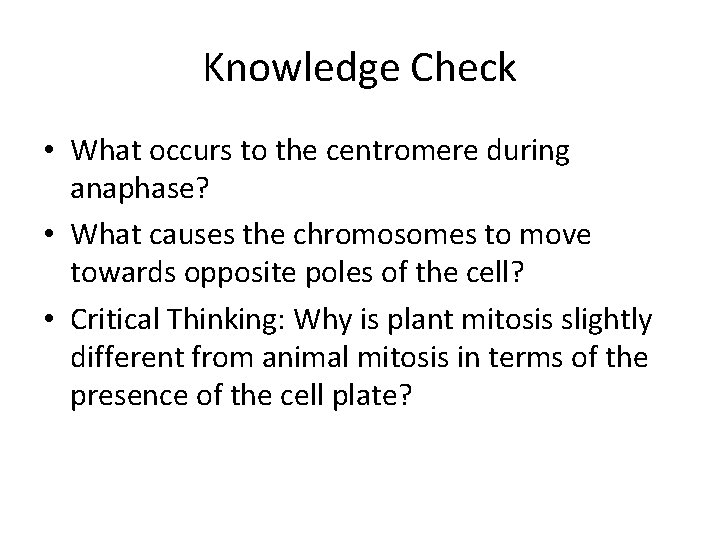 Knowledge Check

• What occurs to the centromere during anaphase?
• What causes the chromosomes to move towards opposite poles of the cell?
• Critical Thinking: Why is plant mitosis slightly different from animal mitosis in terms of the presence of the cell plate?